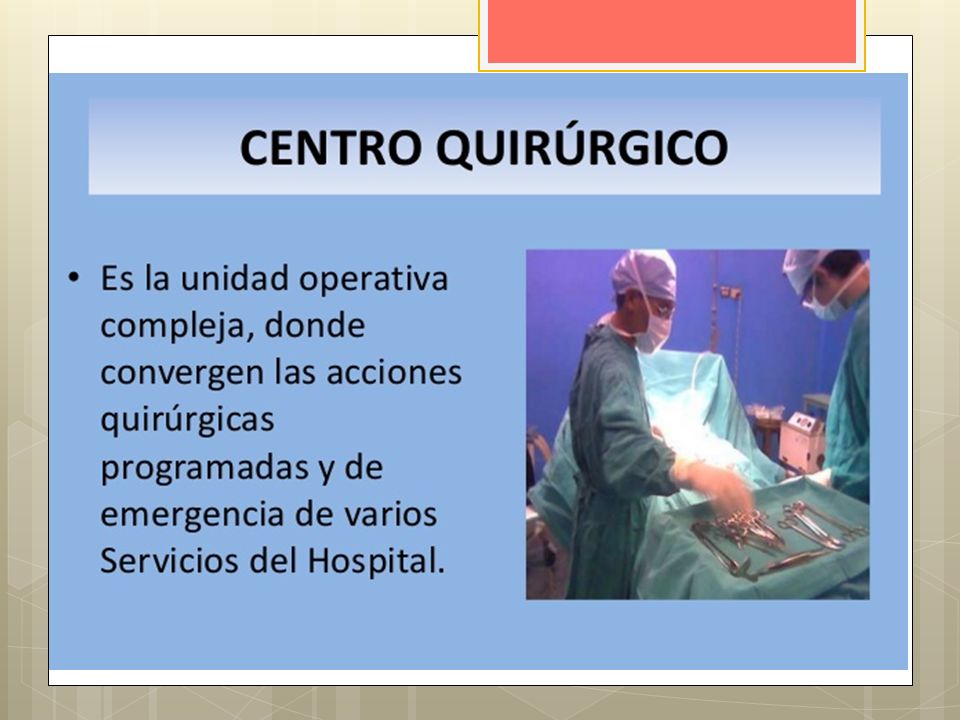 CENTRO QUIRÚRGICO

• Es la unidad operativa compleja, donde convergen las acciones quirúrgicas programadas y de emergencia de varios Servicios del Hospital.